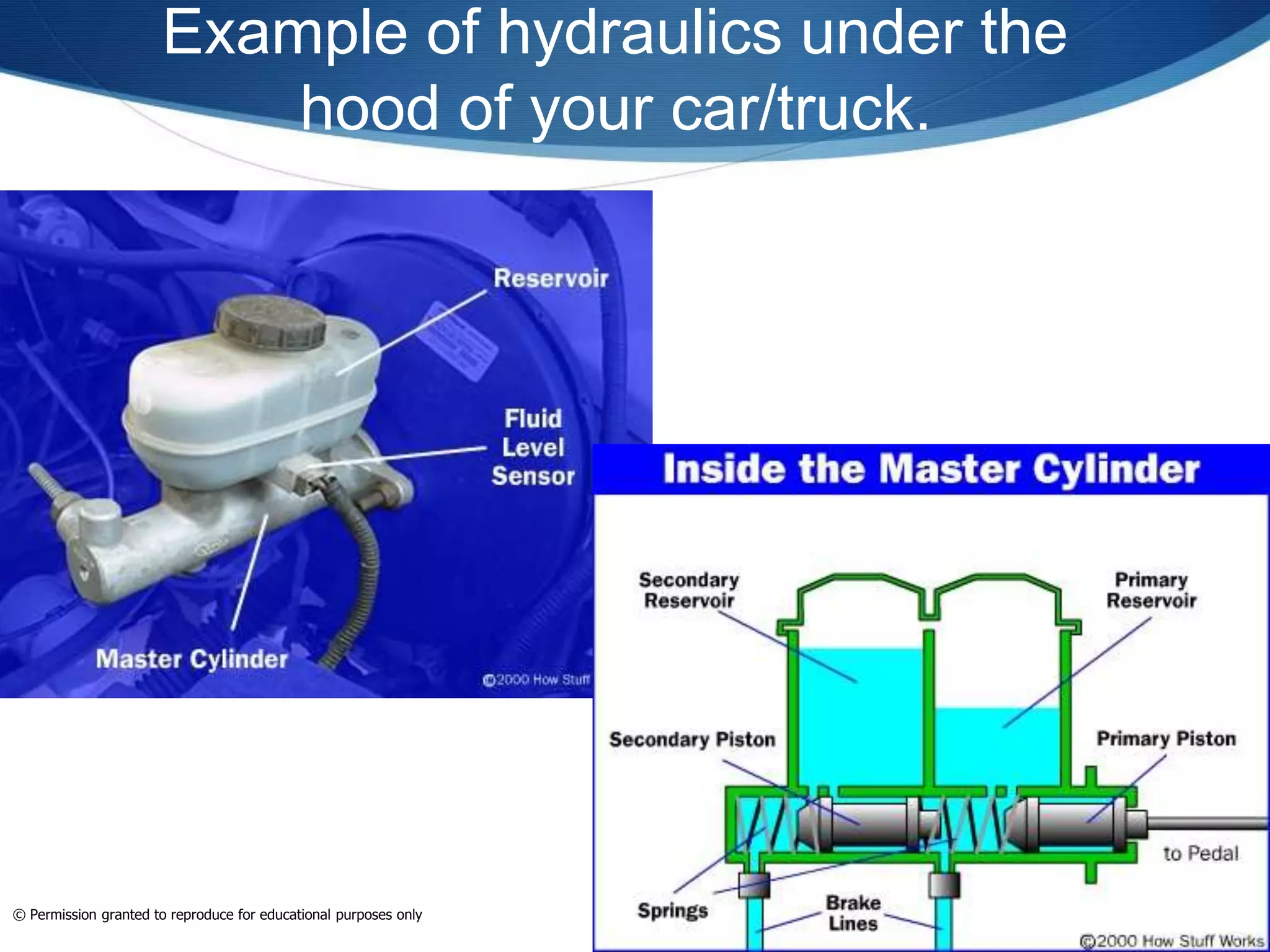 Example of hydraulics under the hood of your car/truck.

Reservoir

Fluid Level Sensor

Master Cylinder

©2000 How Stuff

Inside the Master Cylinder

Secondary Reservoir

Primary Reservoir

Secondary Piston

Primary Piston

to Pedal

Springs

Brake Lines

©2000 How Stuff Works

© Permission granted to reproduce for educational purposes only